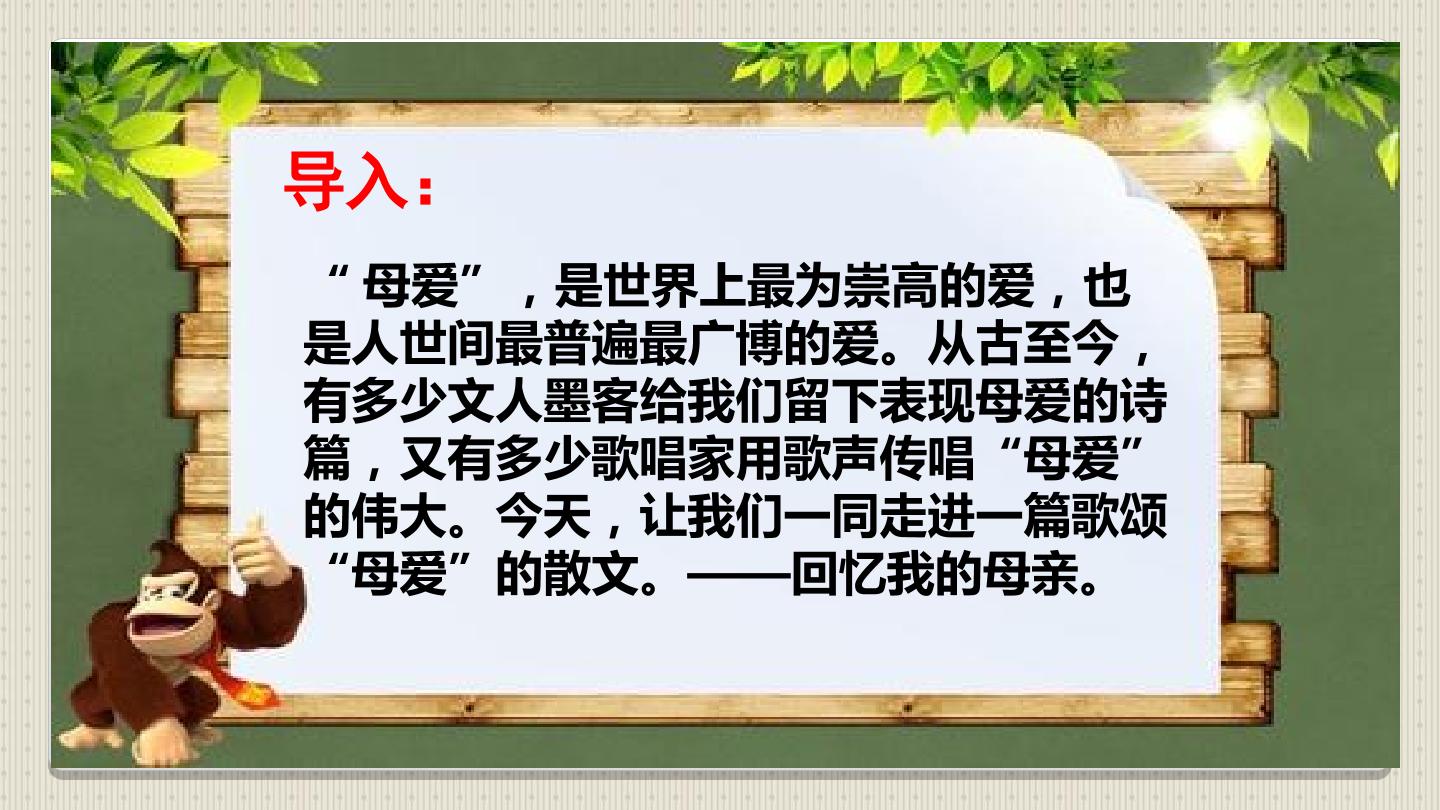 导入：

“母爱”，是世界上最为崇高的爱，也是人世间最普遍最广博的爱。从古至今，有多少文人墨客给我们留下表现母爱的诗篇，又有多少歌唱家用歌声传唱“母爱”的伟大。今天，让我们一同走进一篇歌颂“母爱”的散文。——回忆我的母亲。